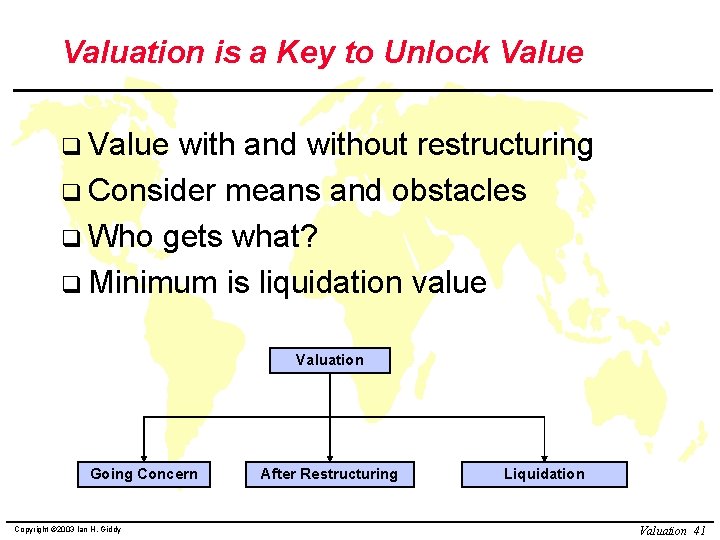 Valuation is a Key to Unlock Value

❑ Value with and without restructuring
❑ Consider means and obstacles
❑ Who gets what?
❑ Minimum is liquidation value

Valuation

Going Concern

After Restructuring

Liquidation

Copyright ©2003 Ian H. Giddy

Valuation 41